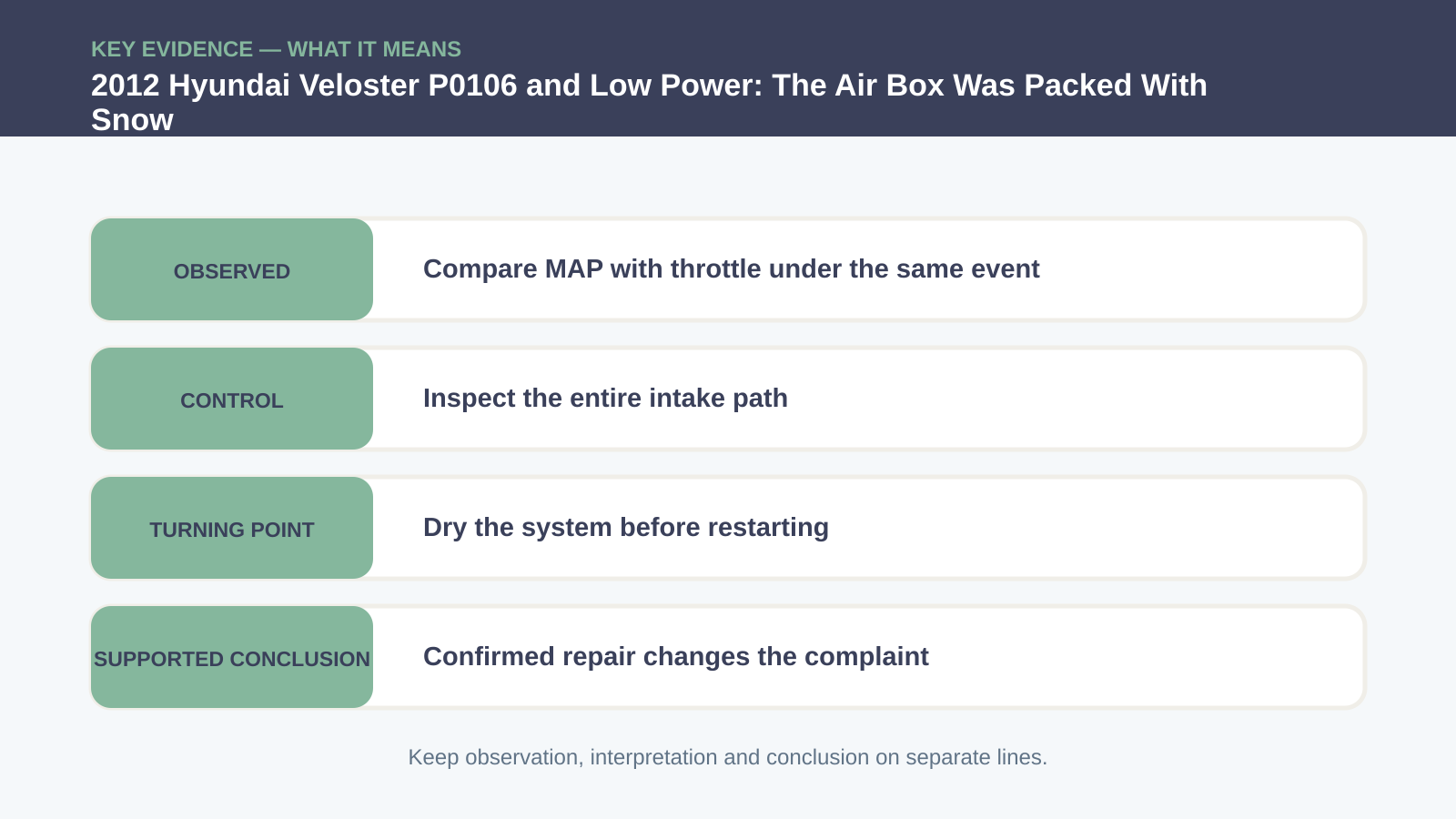 KEY EVIDENCE — WHAT IT MEANS

2012 Hyundai Veloster P0106 and Low Power: The Air Box Was Packed With Snow

OBSERVED

Compare MAP with throttle under the same event

CONTROL

Inspect the entire intake path

TURNING POINT

Dry the system before restarting

SUPPORTED CONCLUSION

Confirmed repair changes the complaint

Keep observation, interpretation and conclusion on separate lines.